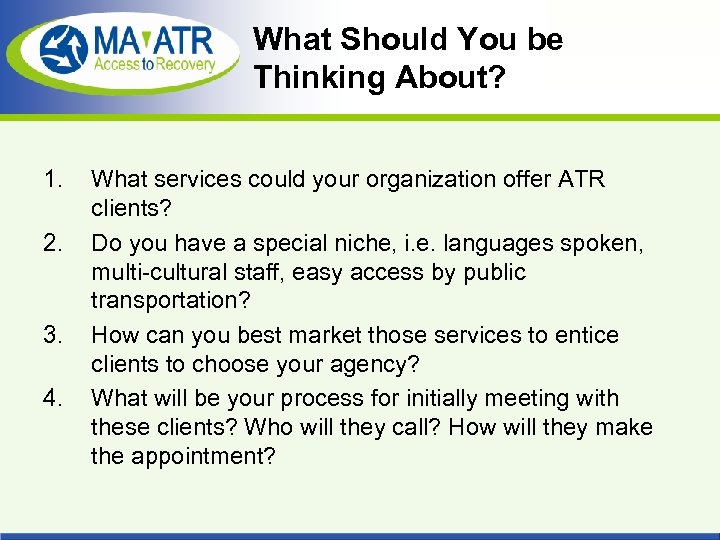 MA ATR
Access to Recovery

What Should You be Thinking About?

1. What services could your organization offer ATR clients?
2. Do you have a special niche, i.e. languages spoken, multi-cultural staff, easy access by public transportation?
3. How can you best market those services to entice clients to choose your agency?
4. What will be your process for initially meeting with these clients? Who will they call? How will they make the appointment?